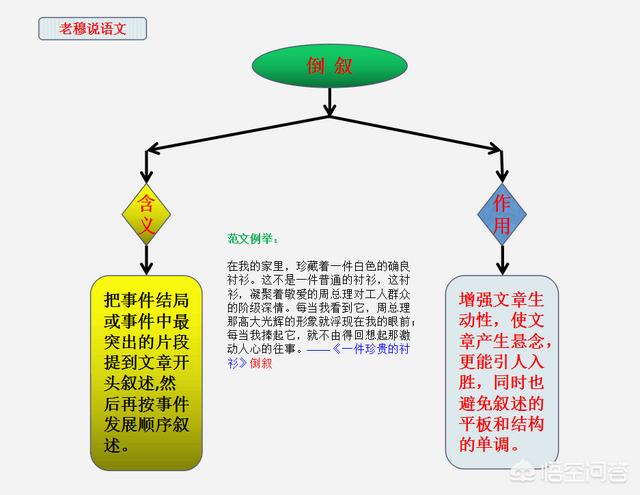 老穆说语文

倒叙

含义

作用

把事件结局或事件中最突出的片段提到文章开头叙述,然后再按事件发展顺序叙述。

范文例举:

在我的家里，珍藏着一件白色的确良衬衫。这不是一件普通的衬衫，这衬衫，凝聚着敬爱的周总理对工人群众的阶级深情。每当我看到它，周总理那高大光辉的形象就浮现在我的眼前；每当我捧起它，就不由得回想起那激动人心的往事。——《一件珍贵的衬衫》倒叙

增强文章生动性，使文章产生悬念，更能引人入胜，同时也避免叙述的平板和结构的单调。

悟空问答